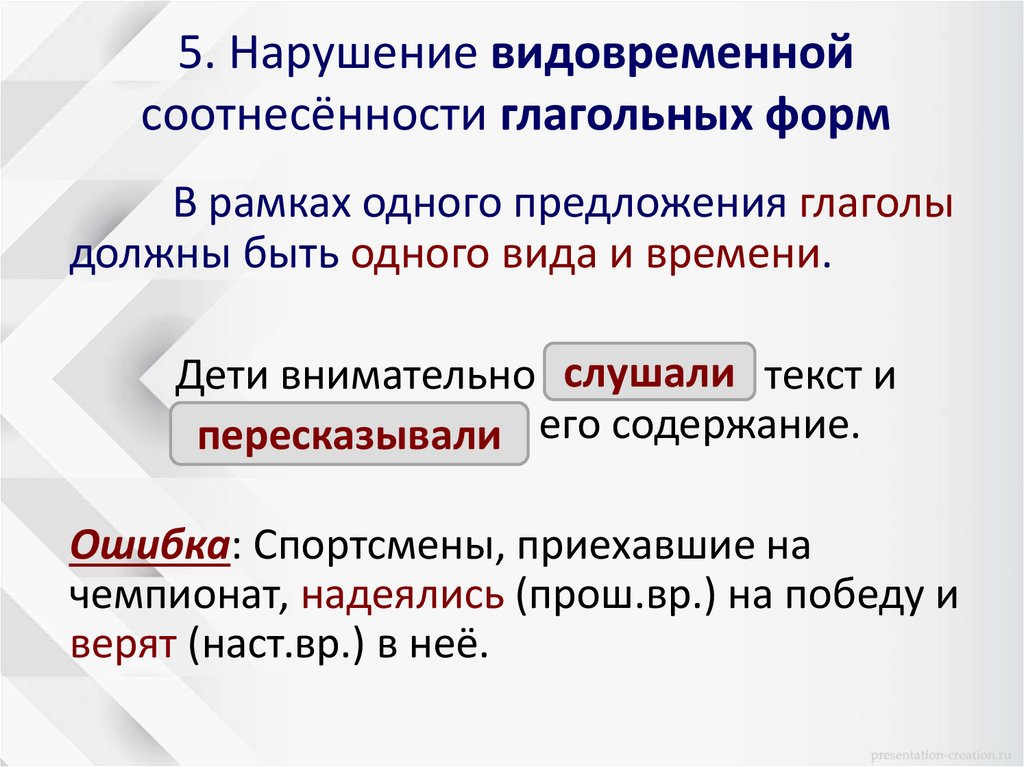 5. Нарушение видовременной соотнесённости глагольных форм

В рамках одного предложения глаголы должны быть одного вида и времени.

Дети внимательно слушали текст и пересказывали его содержание.

Ошибка: Спортсмены, приехавшие на чемпионат, надеялись (прош.вр.) на победу и верят (наст.вр.) в неё.

presentation-creation.ru